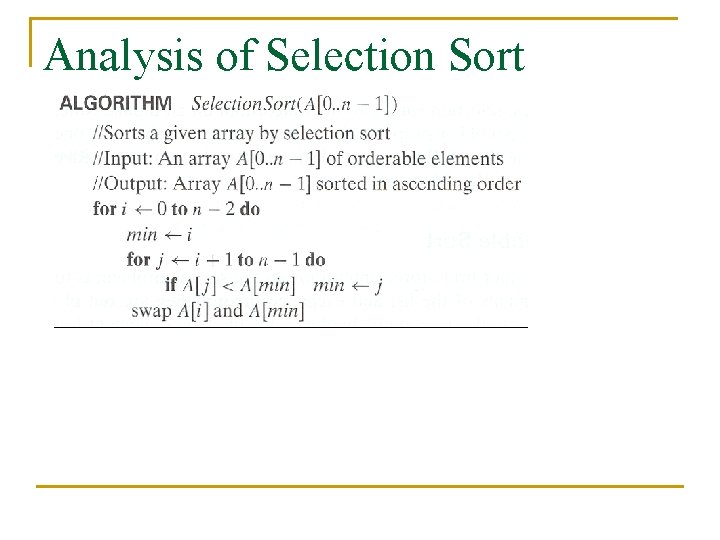 Analysis of Selection Sort

ALGORITHM $SelectionSort(A[0..n-1])$
//Sorts a given array by selection sort
//Input: An array $A[0..n-1]$ of orderable elements
//Output: Array $A[0..n-1]$ sorted in ascending order
for $i \leftarrow 0$ to $n-2$ do
$min \leftarrow i$
for $j \leftarrow i+1$ to $n-1$ do
if $A[j] < A[min]$ $min \leftarrow j$
swap $A[i]$ and $A[min]$